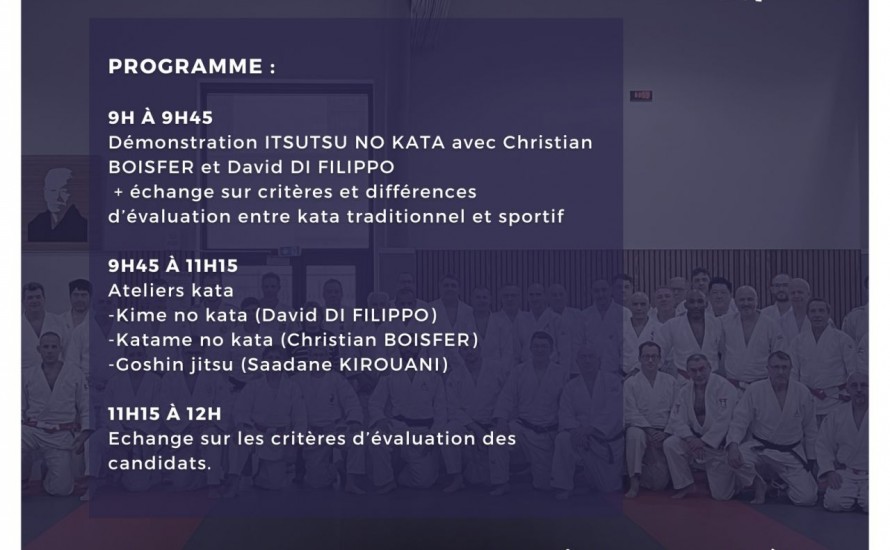 PROGRAMME :

9H À 9H45
Démonstration ITSUTSU NO KATA avec Christian BOISFER et David DI FILIPPO
+ échange sur critères et différences d'évaluation entre kata traditionnel et sportif

9H45 À 11H15
Ateliers kata
-Kime no kata (David DI FILIPPO)
-Katame no kata (Christian BOISFER)
-Goshin jitsu (Saadane KIROUANI)

11H15 À 12H
Echange sur les critères d'évaluation des candidats.